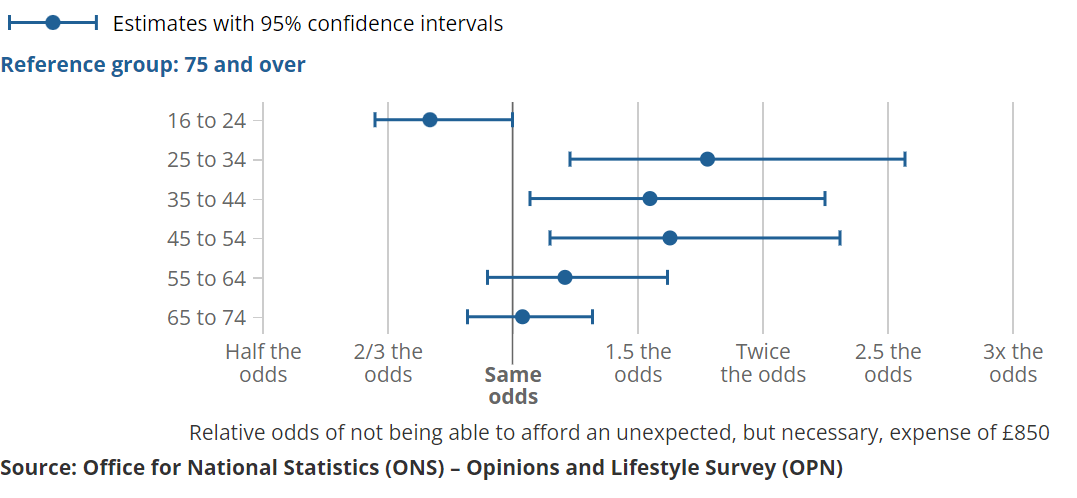 Estimates with 95% confidence intervals

Reference group: 75 and over

16 to 24
25 to 34
35 to 44
45 to 54
55 to 64
65 to 74

Half the odds
2/3 the odds
Same odds
1.5 the odds
Twice the odds
2.5 the odds
3x the odds

Relative odds of not being able to afford an unexpected, but necessary, expense of £850

Source: Office for National Statistics (ONS) – Opinions and Lifestyle Survey (OPN)